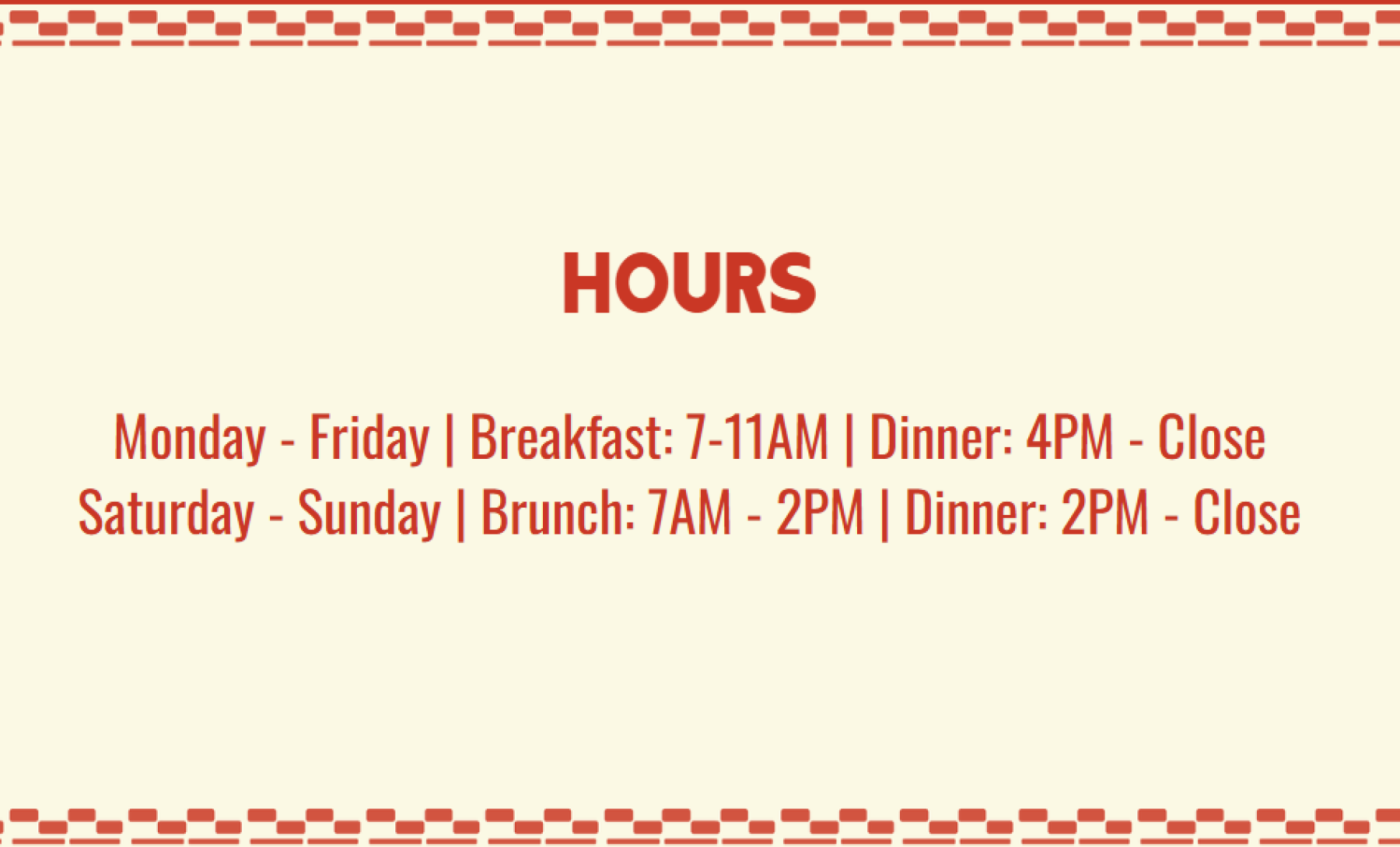 HOURS

Monday - Friday | Breakfast: 7-11AM | Dinner: 4PM - Close
Saturday - Sunday | Brunch: 7AM - 2PM | Dinner: 2PM - Close